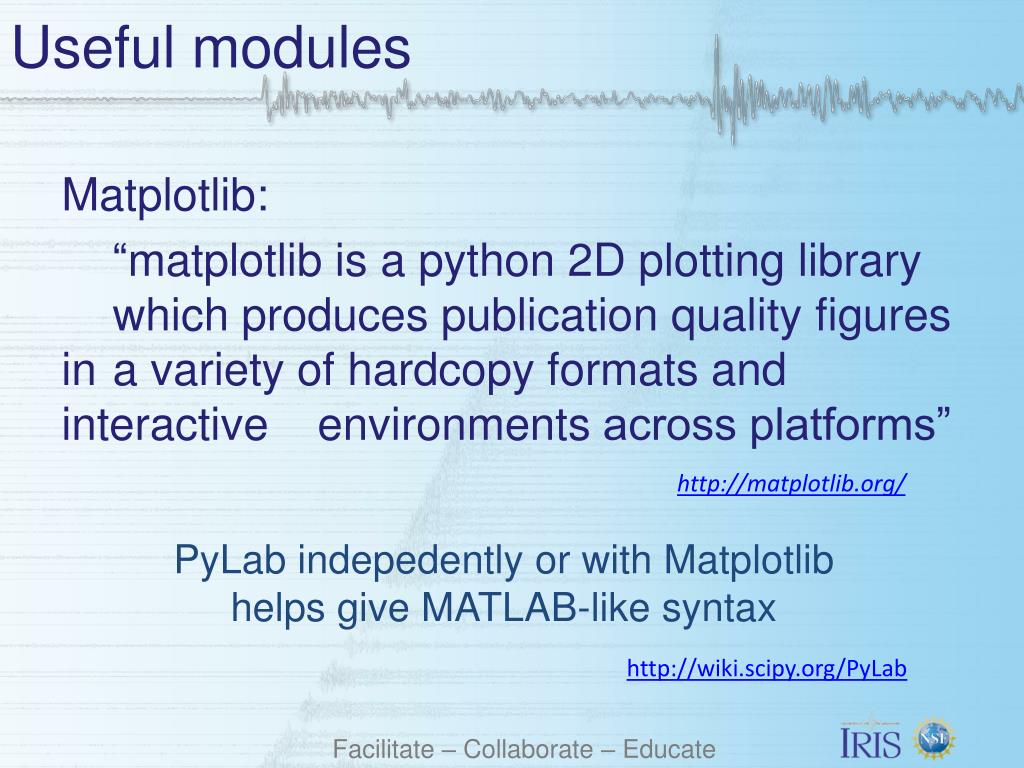 Useful modules

Matplotlib:

“matplotlib is a python 2D plotting library which produces publication quality figures in a variety of hardcopy formats and interactive environments across platforms”

http://matplotlib.org/

PyLab indepedently or with Matplotlib helps give MATLAB-like syntax

http://wiki.scipy.org/PyLab

Facilitate – Collaborate – Educate

IRIS

NSF